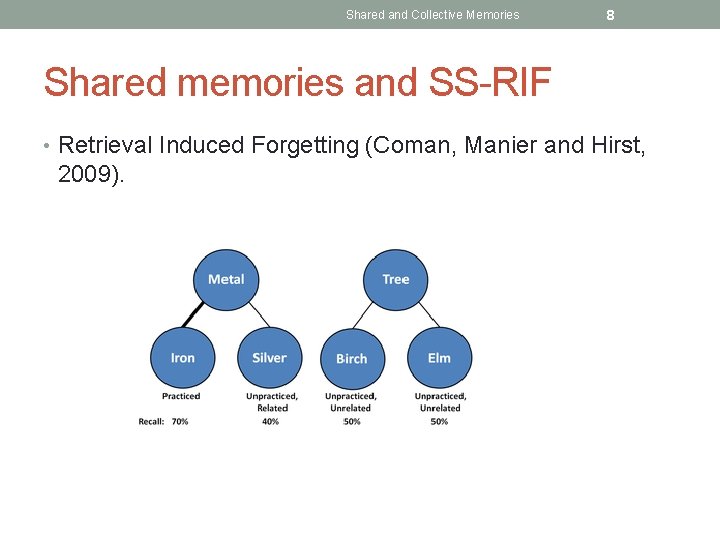 Shared and Collective Memories 8

Shared memories and SS-RIF

• Retrieval Induced Forgetting (Coman, Manier and Hirst, 2009).

Metal

Tree

Iron

Silver

Birch

Elm

Practiced

Unpracticed, Related

Unpracticed, Unrelated

Unpracticed, Unrelated

Recall: 70%

40%

50%

50%